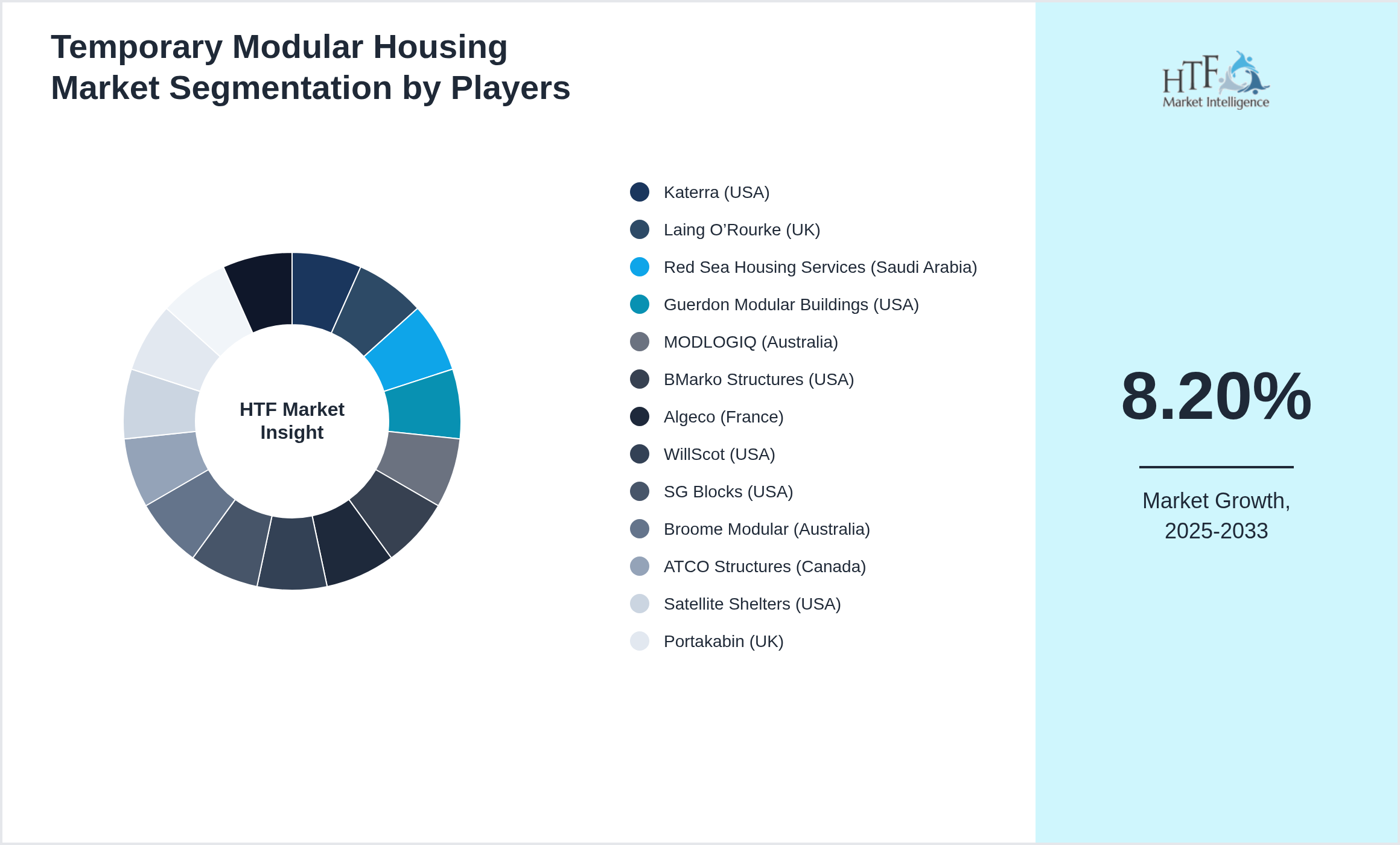 Temporary Modular Housing Market Segmentation by Players

HTF Market Insight

Katerra (USA)
Laing O’Rourke (UK)
Red Sea Housing Services (Saudi Arabia)
Guerdon Modular Buildings (USA)
MODLOGIQ (Australia)
BMarko Structures (USA)
Algeco (France)
WillScot (USA)
SG Blocks (USA)
Broome Modular (Australia)
ATCO Structures (Canada)
Satellite Shelters (USA)
Portakabin (UK)

HTF Market Intelligence

8.20%

Market Growth, 2025-2033